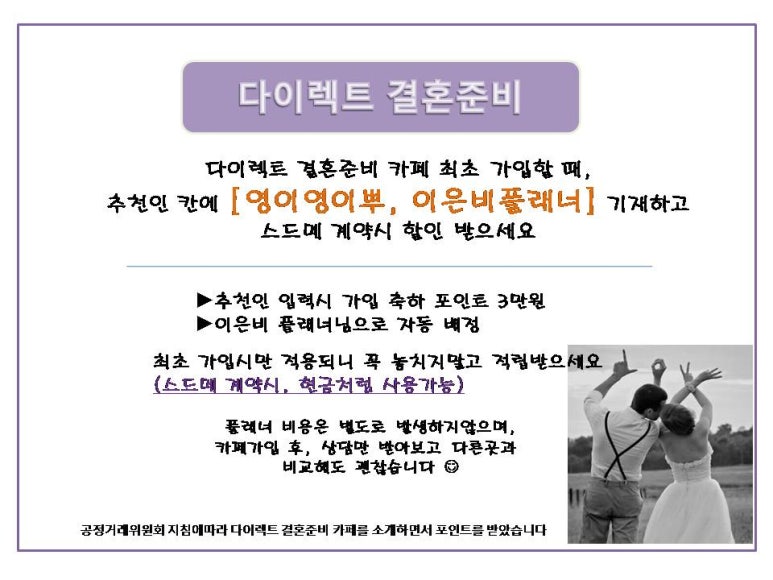 다이렉트 결혼준비

다이렉트 결혼준비 카페 최초 가입할 때,
추천인 칸에 [영이영이뿌, 이은비플래너] 기재하고
스드메 계약시 할인 받으세요

▶추천인 입력시 가입 축하 포인트 3만원
▶이은비 플래너님으로 자동 배정

최초 가입시만 적용되니 꼭 놓치지말고 적립받으세요
(스드메 계약시, 현금처럼 사용가능)

플래너 비용은 별도로 발생하지않으며,
카페가입 후, 상담만 받아보고 다른곳과
비교해도 괜찮습니다 ☺

공정거래위원회 지침에따라 다이렉트 결혼준비 카페를 소개하면서 포인트를 받았습니다